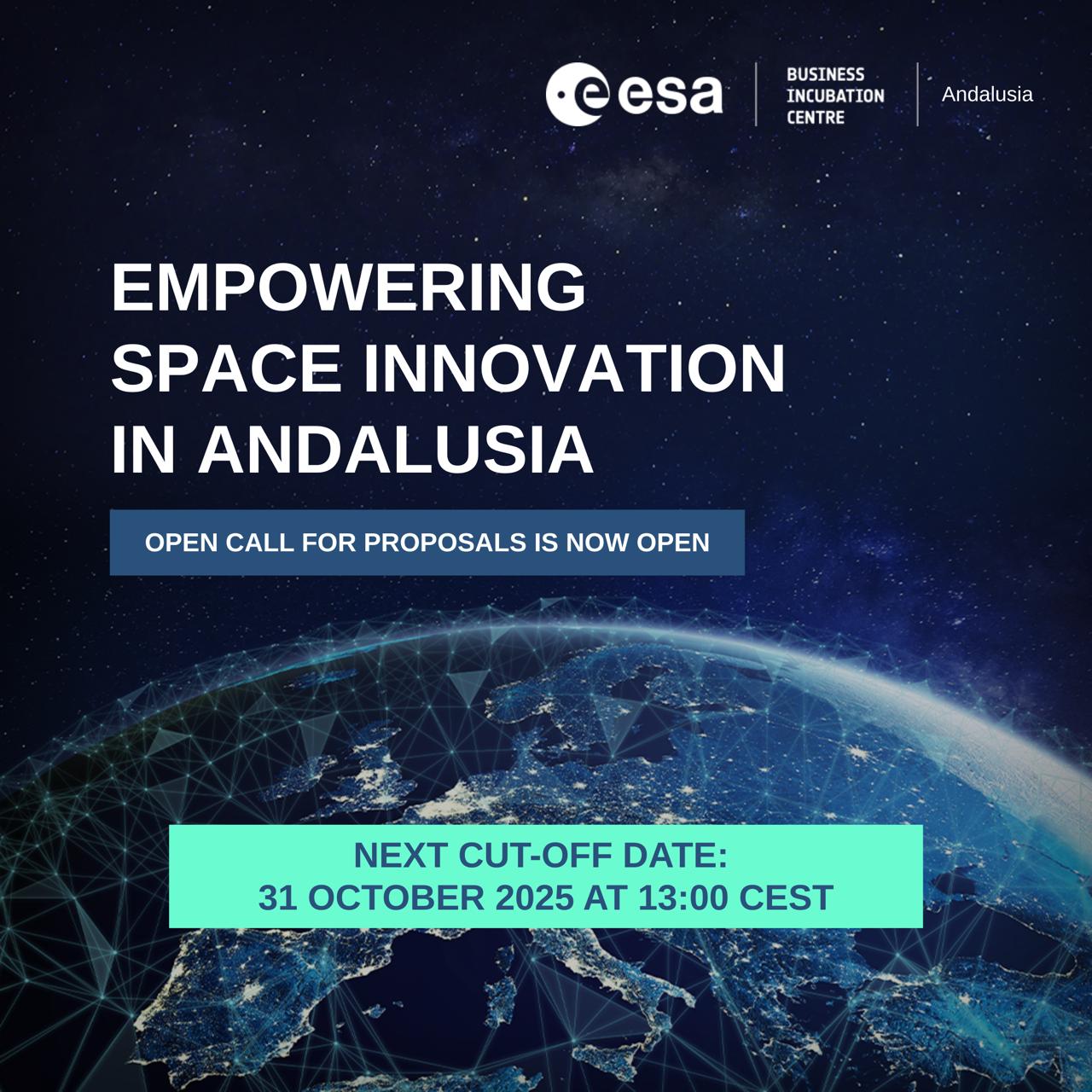 esa BUSINESS INCUBATION CENTRE Andalusia

EMPOWERING SPACE INNOVATION IN ANDALUSIA

OPEN CALL FOR PROPOSALS IS NOW OPEN

NEXT CUT-OFF DATE:
31 OCTOBER 2025 AT 13:00 CEST